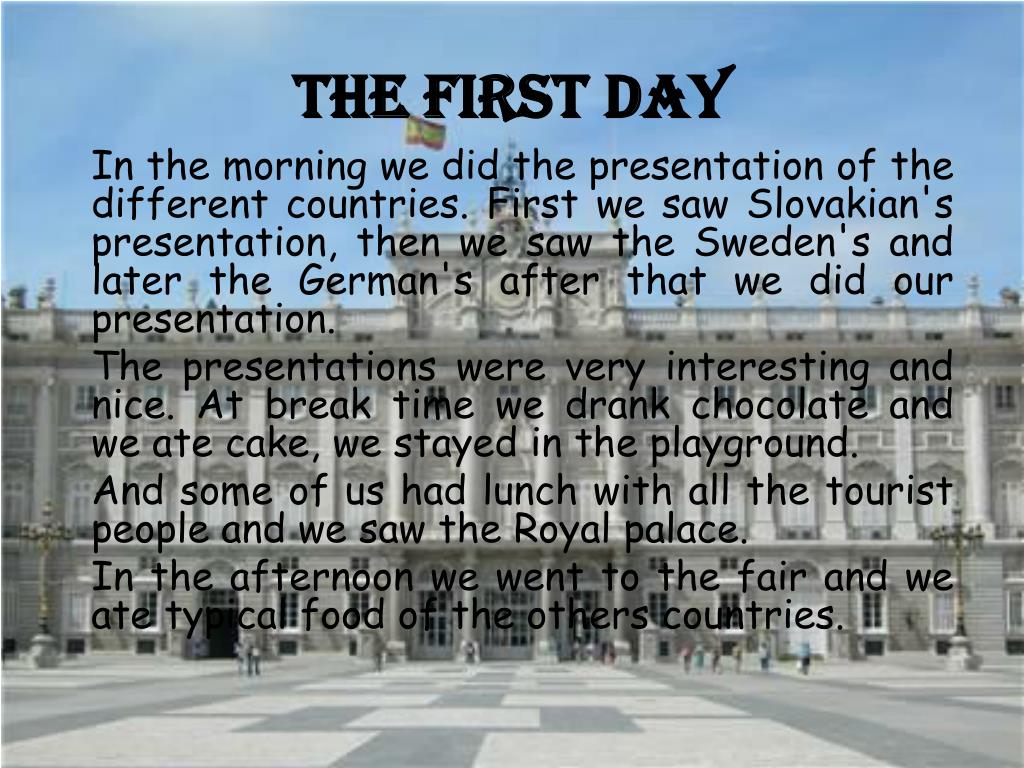 THE FIRST DAY

In the morning we did the presentation of the different countries. First we saw Slovakian's presentation, then we saw the Sweden's and later the German's after that we did our presentation.

The presentations were very interesting and nice. At break time we drank chocolate and we ate cake, we stayed in the playground.

And some of us had lunch with all the tourist people and we saw the Royal palace.

In the afternoon we went to the fair and we ate typical food of the others countries.